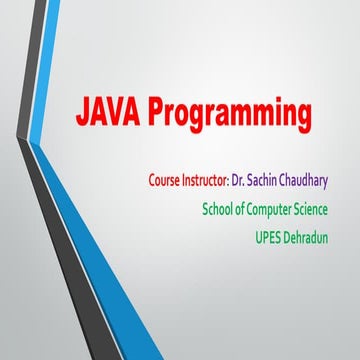 JAVA Programming

Course Instructor: Dr. Sachin Chaudhary

School of Computer Science

UPES Dehradun